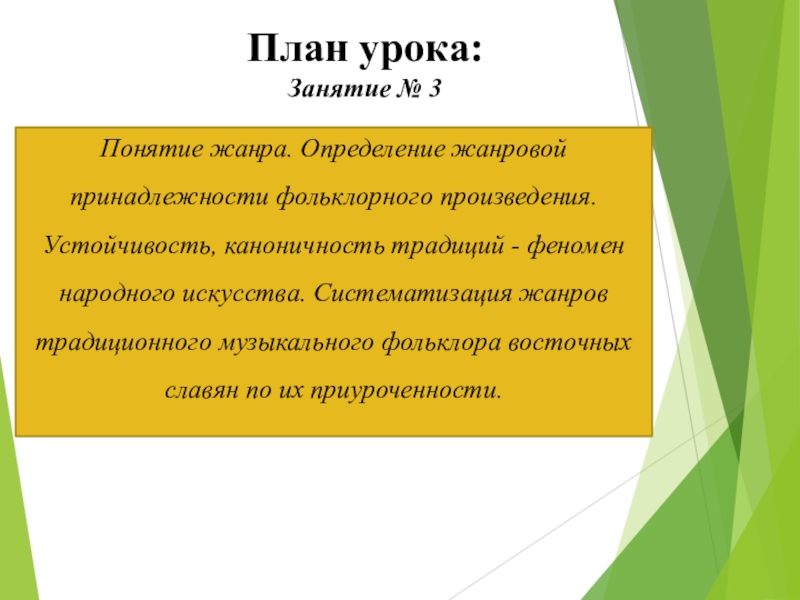 План урока:
Занятие № 3

Понятие жанра. Определение жанровой принадлежности фольклорного произведения. Устойчивость, каноничность традиций - феномен народного искусства. Систематизация жанров традиционного музыкального фольклора восточных славян по их приуроченности.